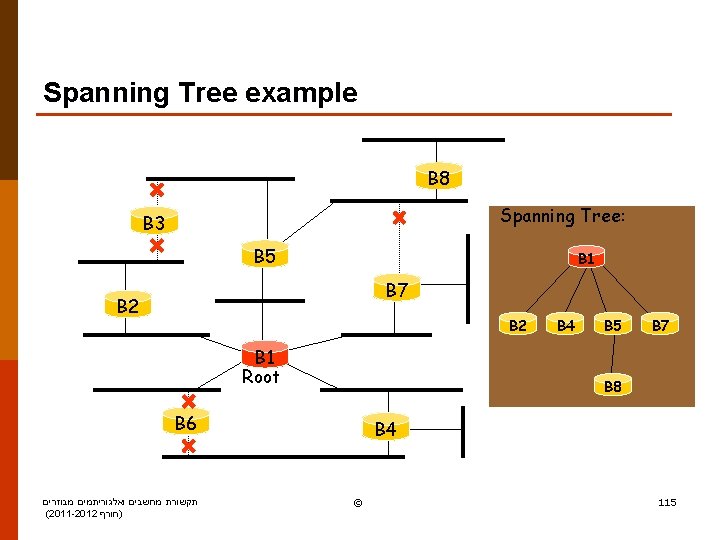 Spanning Tree example

B8
B3
B5
B7
B2
B1
Root
B6
B4

Spanning Tree:
B1
B2
B4
B5
B7
B8

תקשורת מחשבים אלגוריתמים מבוזרים
(חורף 2011-2012)

©

115